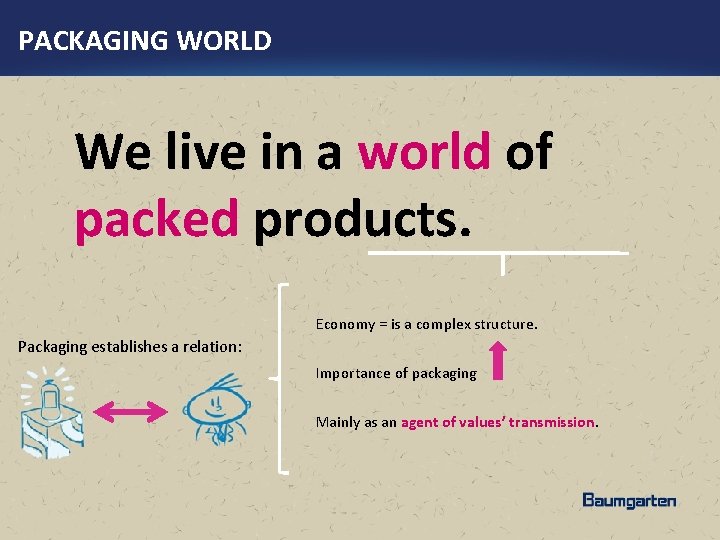 PACKAGING WORLD

We live in a world of packed products.

Packaging establishes a relation:

Economy = is a complex structure.

Importance of packaging

Mainly as an agent of values' transmission.

Baumgarten